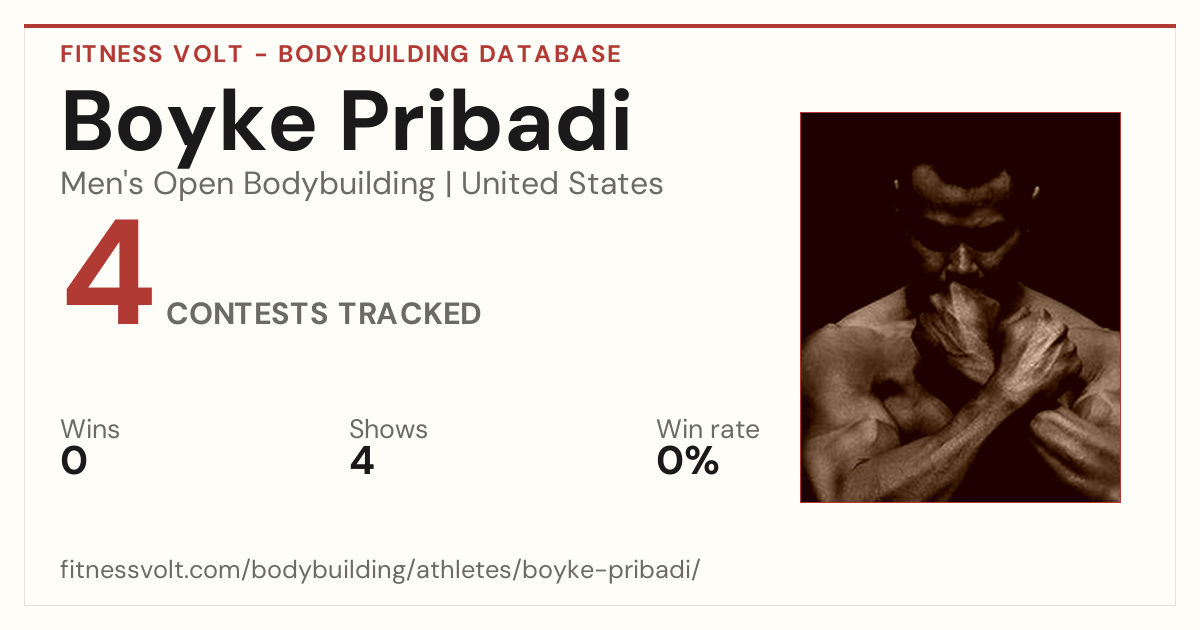 FITNESS VOLT - BODYBUILDING DATABASE

Boyke Pribadi

Men's Open Bodybuilding | United States

4 CONTESTS TRACKED

Wins
0

Shows
4

Win rate
0%

fitnessvolt.com/bodybuilding/athletes/boyke-pribadi/